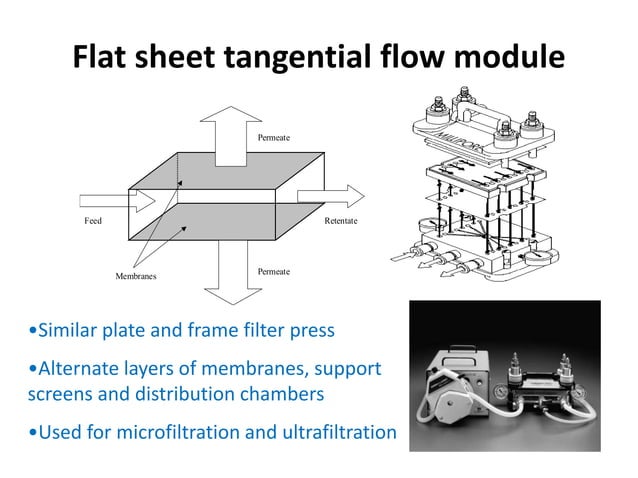 Flat sheet tangential flow module

Permeate

Feed

Retentate

Membranes

Permeate

MILLIPORE

•Similar plate and frame filter press

•Alternate layers of membranes, support screens and distribution chambers

•Used for microfiltration and ultrafiltration